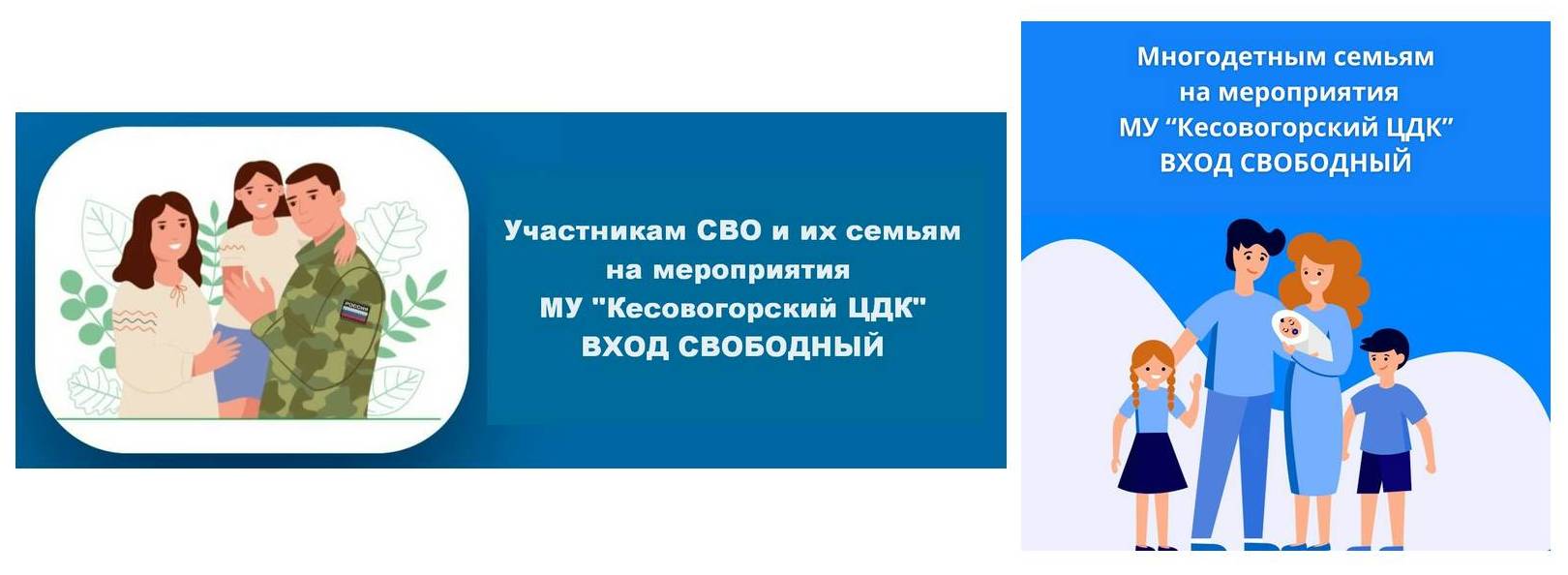 РОССИЯ

Участникам СВО и их семьям на мероприятия МУ "Кесовогорский ЦДК" ВХОД СВОБОДНЫЙ

Многодетным семьям на мероприятия МУ “Кесовогорский ЦДК” ВХОД СВОБОДНЫЙ